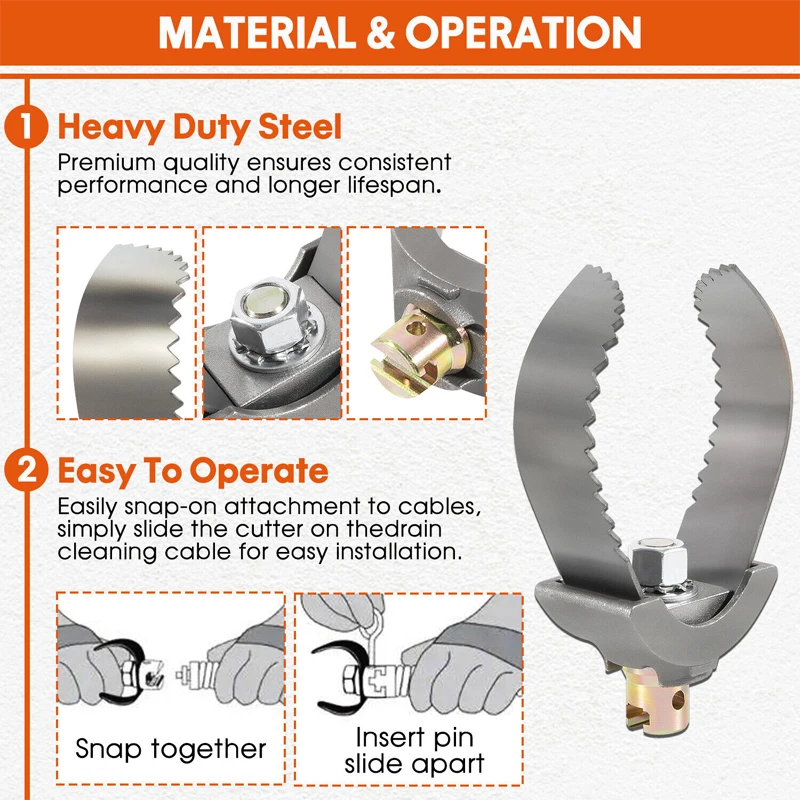 MATERIAL & OPERATION

1 Heavy Duty Steel

Premium quality ensures consistent performance and longer lifespan.

2 Easy To Operate

Easily snap-on attachment to cables, simply slide the cutter on thedrain cleaning cable for easy installation.

Snap together

Insert pin slide apart